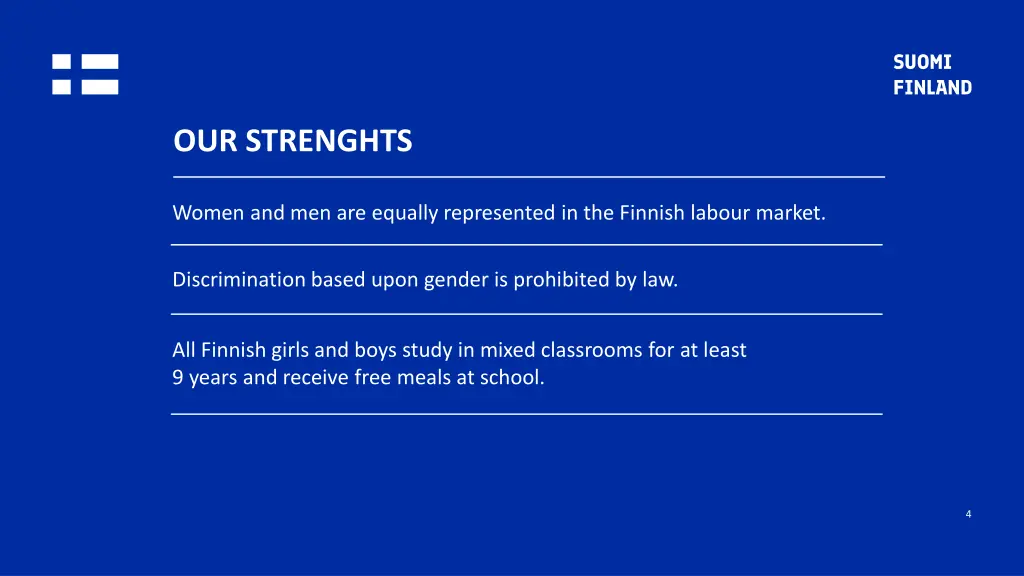 SUOMI
FINLAND

OUR STRENGHTS

Women and men are equally represented in the Finnish labour market.

Discrimination based upon gender is prohibited by law.

All Finnish girls and boys study in mixed classrooms for at least 9 years and receive free meals at school.

4